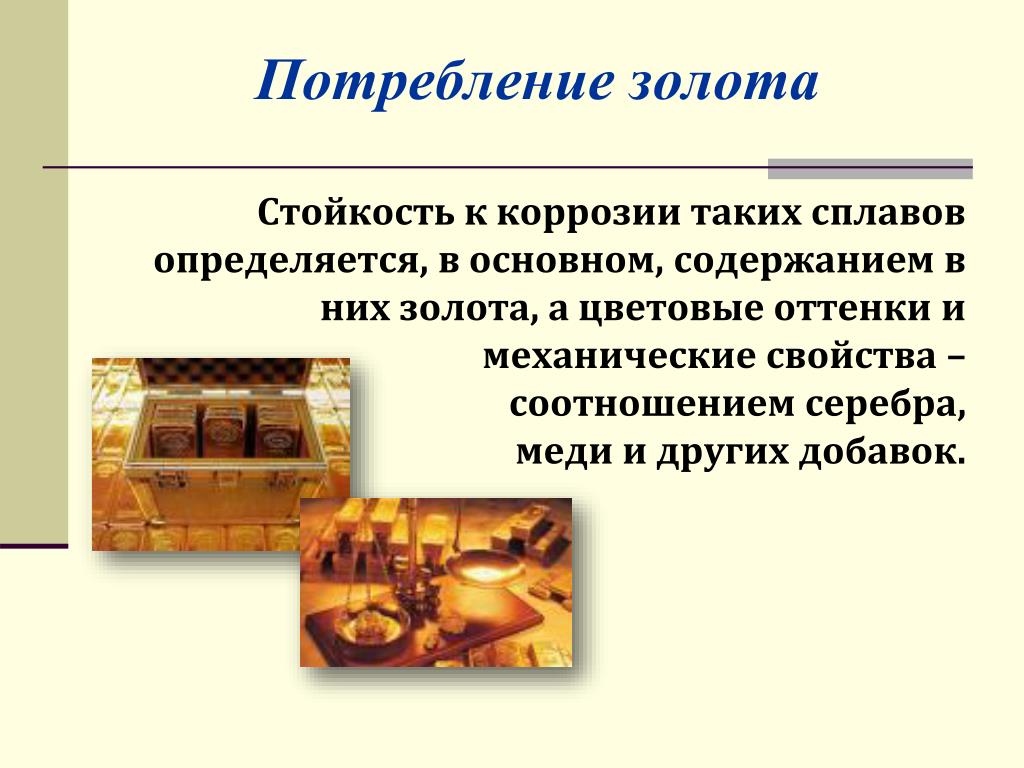 Потребление золота

Стойкость к коррозии таких сплавов определяется, в основном, содержанием в них золота, а цветовые оттенки и механические свойства – соотношением серебра, меди и других добавок.